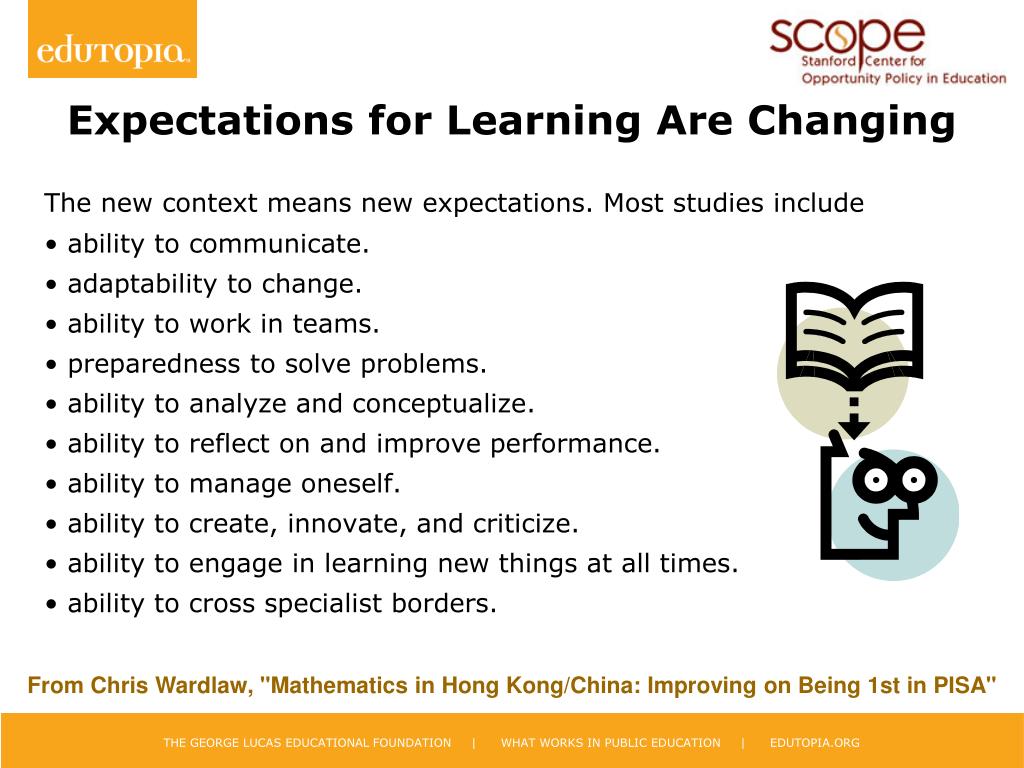 edutopia

scope
Stanford Center for
Opportunity Policy in Education

Expectations for Learning Are Changing

The new context means new expectations. Most studies include
• ability to communicate.
• adaptability to change.
• ability to work in teams.
• preparedness to solve problems.
• ability to analyze and conceptualize.
• ability to reflect on and improve performance.
• ability to manage oneself.
• ability to create, innovate, and criticize.
• ability to engage in learning new things at all times.
• ability to cross specialist borders.

From Chris Wardlaw, "Mathematics in Hong Kong/China: Improving on Being 1st in PISA"

THE GEORGE LUCAS EDUCATIONAL FOUNDATION | WHAT WORKS IN PUBLIC EDUCATION | EDUTOPIA.ORG